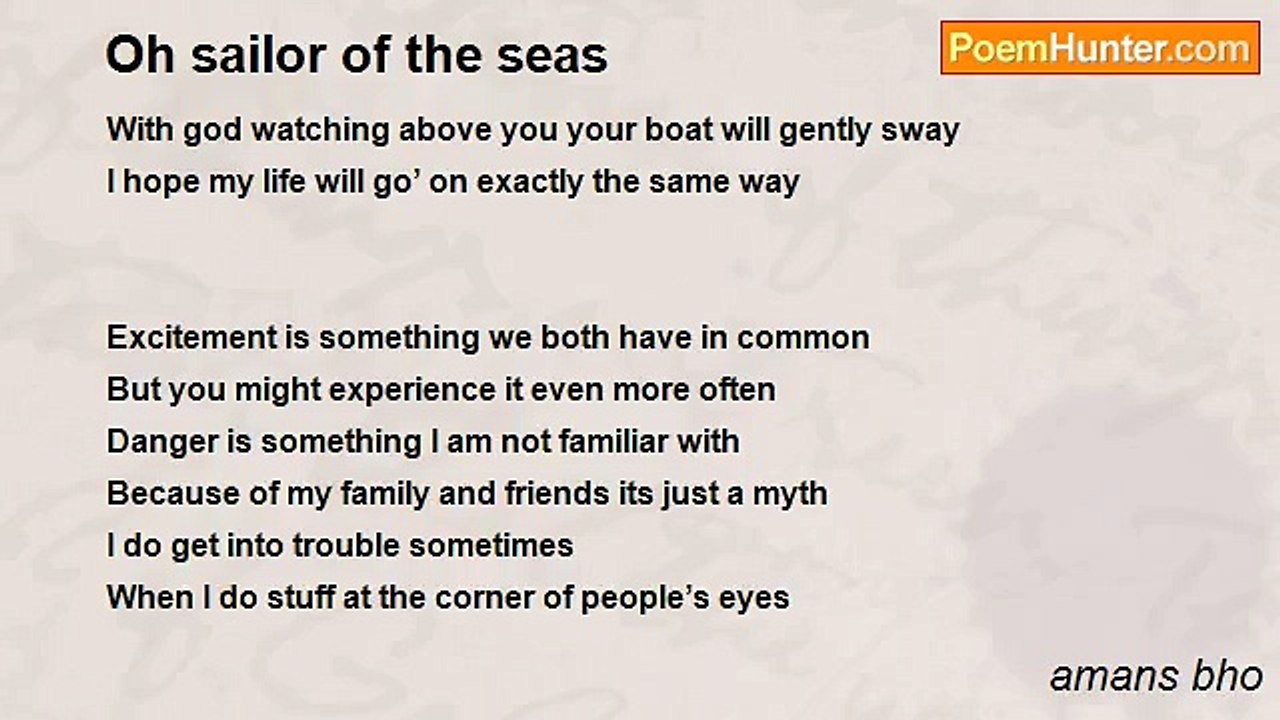 Oh sailor of the seas

PoemHunter.com

With god watching above you your boat will gently sway
I hope my life will go’ on exactly the same way

Excitement is something we both have in common
But you might experience it even more often
Danger is something I am not familiar with
Because of my family and friends its just a myth
I do get into trouble sometimes
When I do stuff at the corner of people’s eyes

amans bho